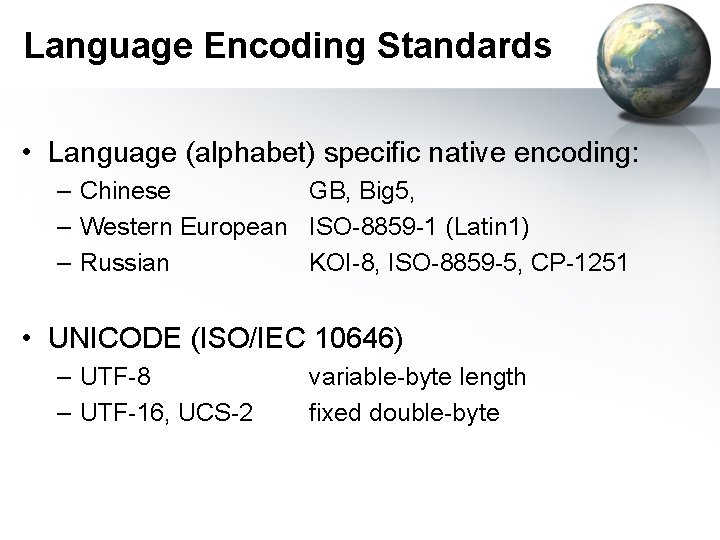 Language Encoding Standards

• Language (alphabet) specific native encoding:
– Chinese GB, Big5,
– Western European ISO-8859-1 (Latin1)
– Russian KOI-8, ISO-8859-5, CP-1251

• UNICODE (ISO/IEC 10646)
– UTF-8 variable-byte length
– UTF-16, UCS-2 fixed double-byte